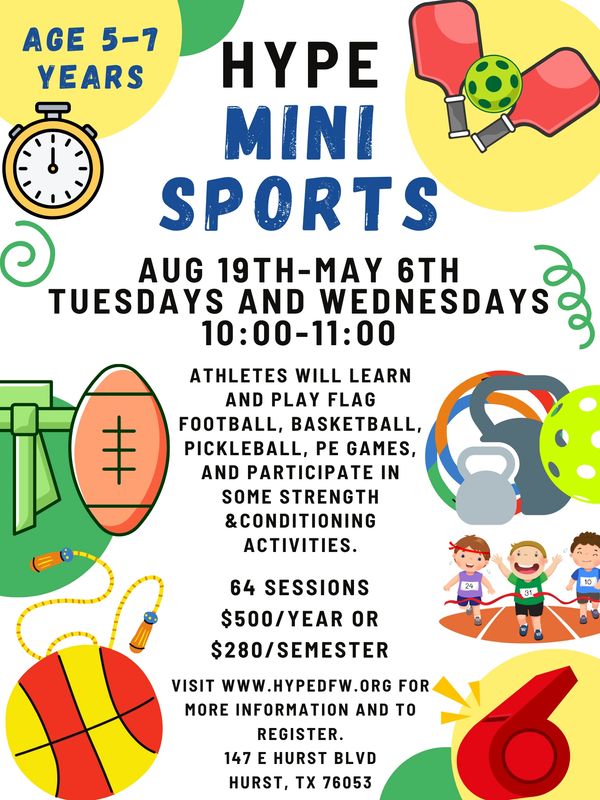 AGE 5-7 YEARS

HYPE MINI SPORTS

AUG 19TH-MAY 6TH
TUESDAYS AND WEDNESDAYS
10:00-11:00

ATHLETES WILL LEARN AND PLAY FLAG FOOTBALL, BASKETBALL, PICKLEBALL, PE GAMES, AND PARTICIPATE IN SOME STRENGTH &CONDITIONING ACTIVITIES.

24 31 10

64 SESSIONS
$500/YEAR OR
$280/SEMESTER

VISIT WWW.HYPEDFW.ORG FOR MORE INFORMATION AND TO REGISTER.
147 E HURST BLVD
HURST, TX 76053